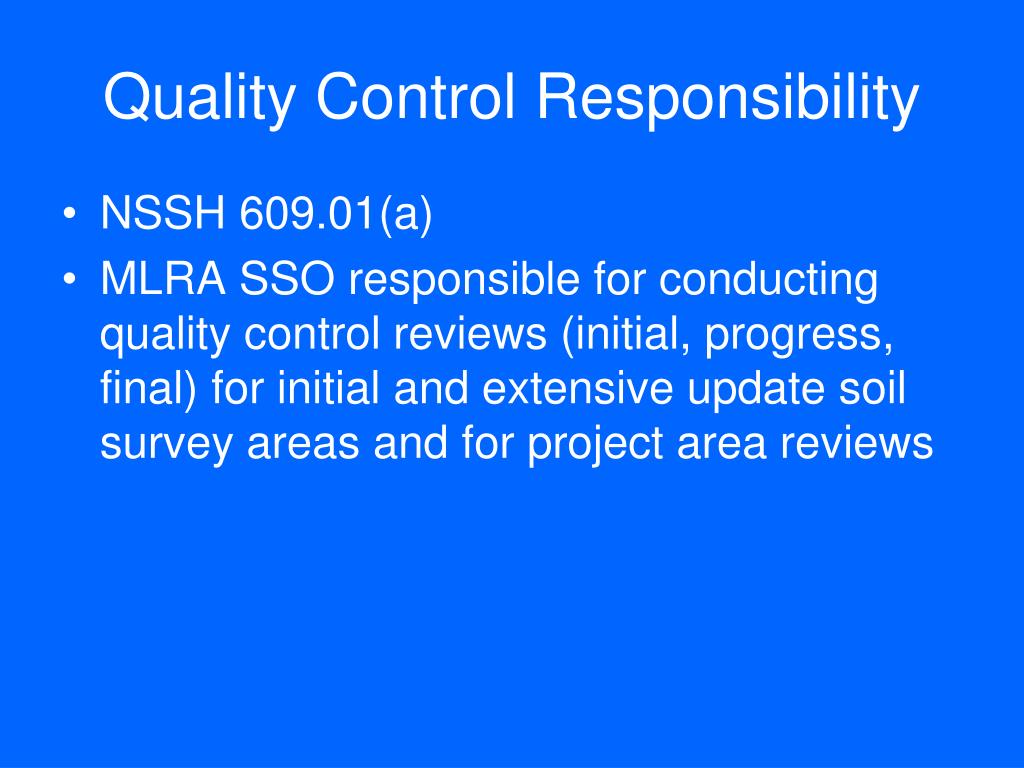 Quality Control Responsibility

• NSSH 609.01(a)
• MLRA SSO responsible for conducting quality control reviews (initial, progress, final) for initial and extensive update soil survey areas and for project area reviews